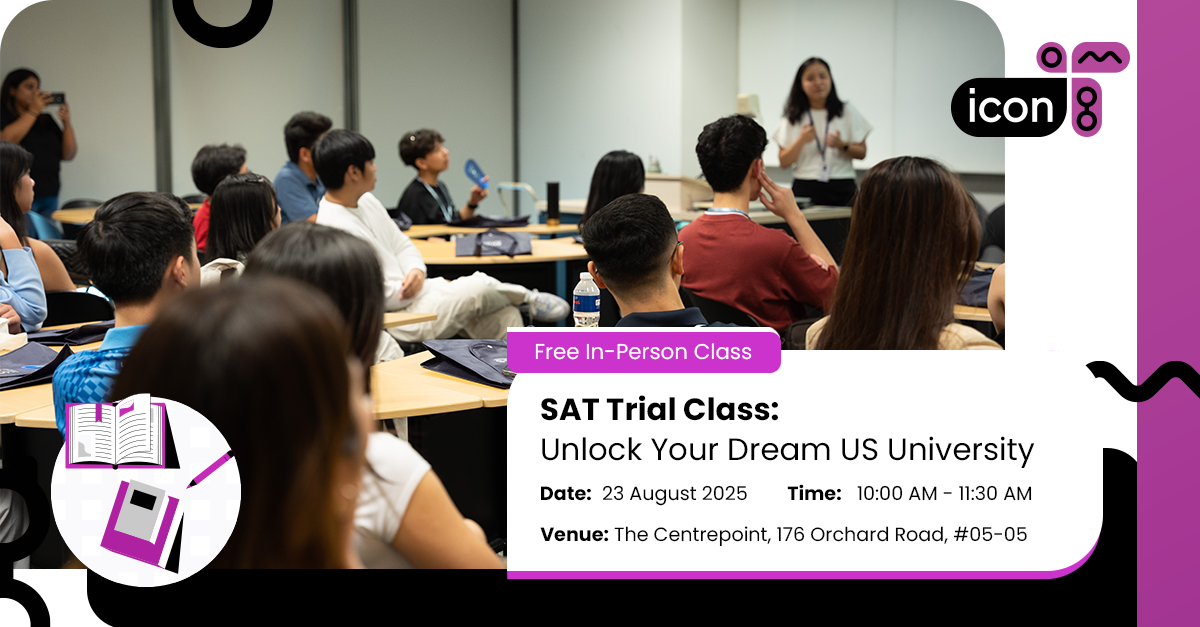 icon

Free In-Person Class

SAT Trial Class:
Unlock Your Dream US University

Date: 23 August 2025 Time: 10:00 AM - 11:30 AM

Venue: The Centrepoint, 176 Orchard Road, #05-05